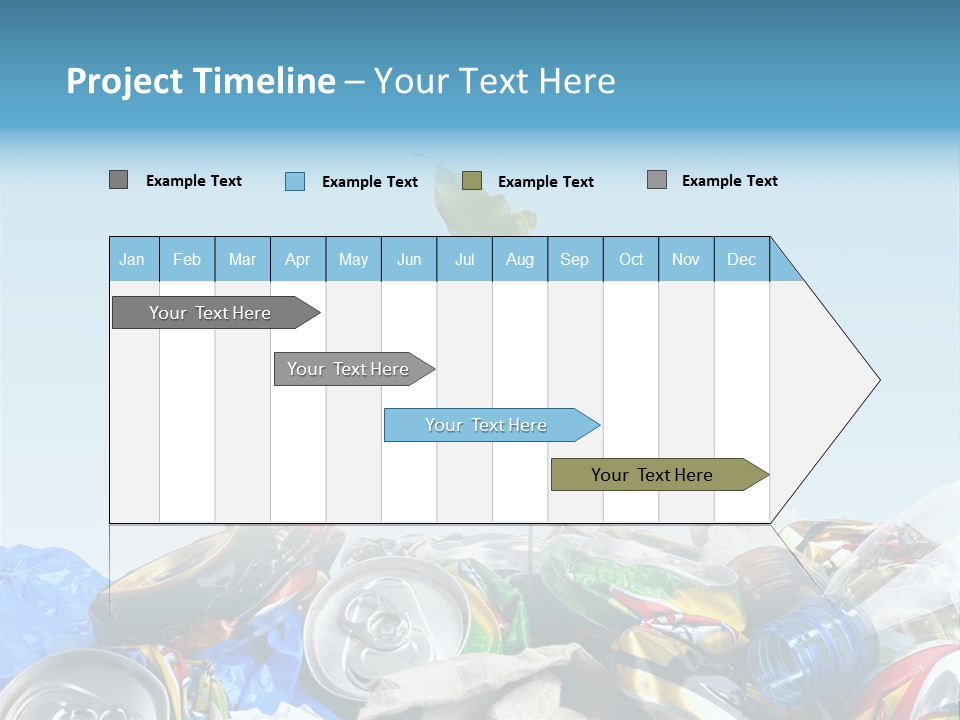 Project Timeline – Your Text Here

Example Text
Example Text
Example Text
Example Text

| Jan | Feb | Mar | Apr | May | Jun | Jul | Aug | Sep | Oct | Nov | Dec |
|---|---|---|---|---|---|---|---|---|---|---|---|

Your Text Here
Your Text Here
Your Text Here
Your Text Here